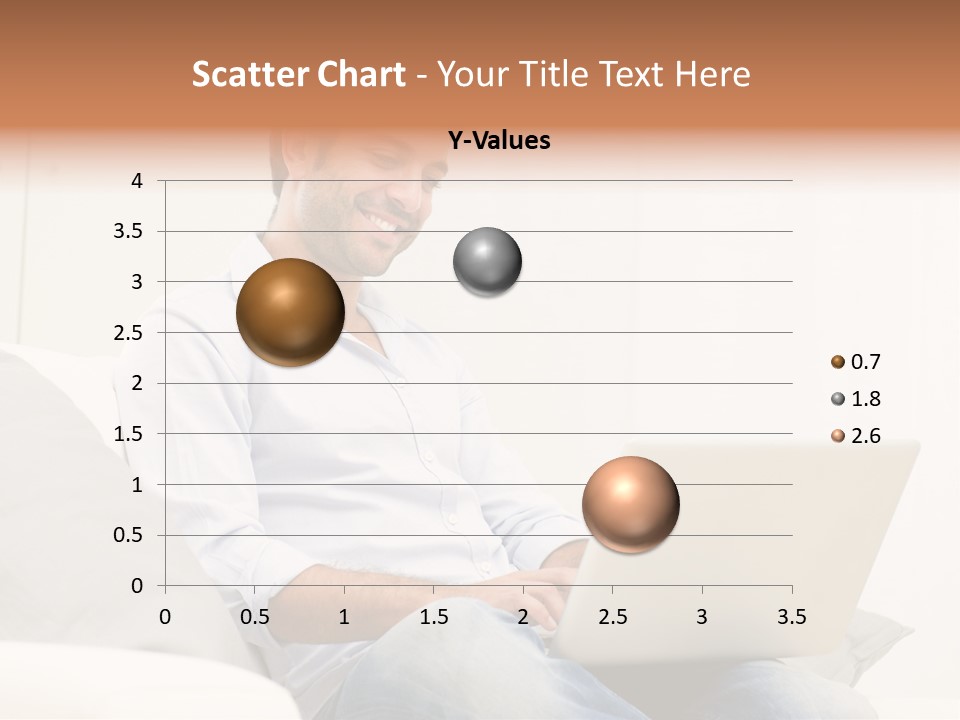 Scatter Chart - Your Title Text Here

Y-Values

4
3.5
3
2.5
2
1.5
1
0.5
0

0 0.5 1 1.5 2 2.5 3 3.5

0.7
1.8
2.6